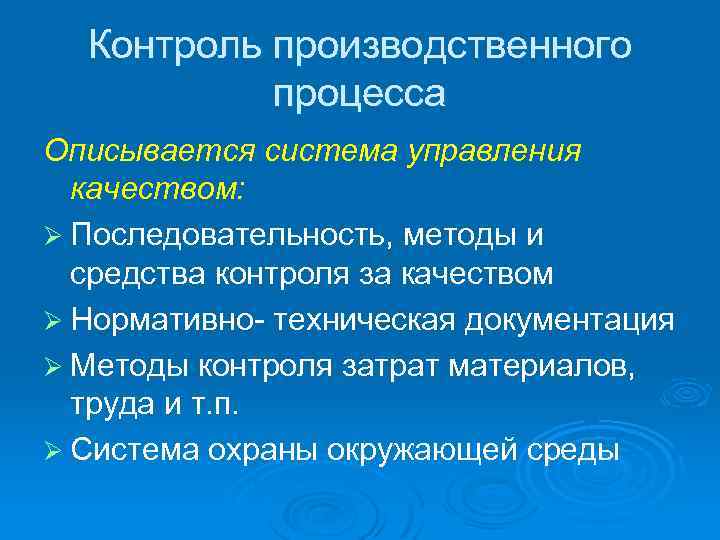 Контроль производственного процесса

Описывается система управления качеством:

➢ Последовательность, методы и средства контроля за качеством

➢ Нормативно- техническая документация

➢ Методы контроля затрат материалов, труда и т.п.

➢ Система охраны окружающей среды